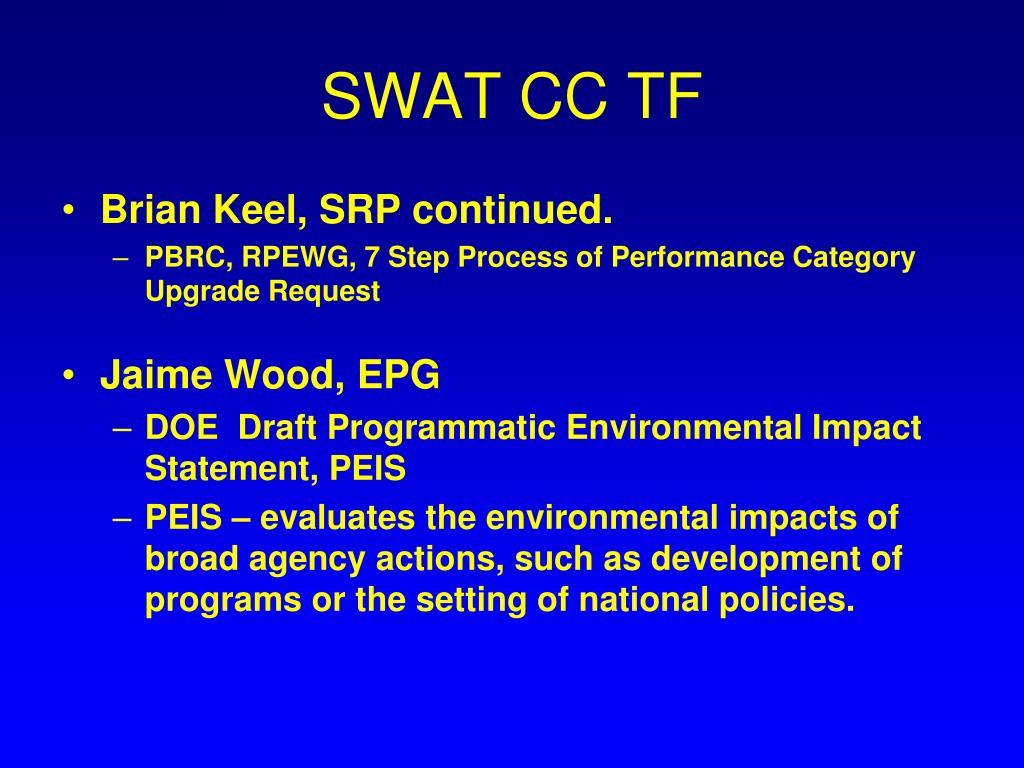 SWAT CC TF

• Brian Keel, SRP continued.
  – PBRC, RPEWG, 7 Step Process of Performance Category Upgrade Request

• Jaime Wood, EPG
  – DOE Draft Programmatic Environmental Impact Statement, PEIS
  – PEIS – evaluates the environmental impacts of broad agency actions, such as development of programs or the setting of national policies.